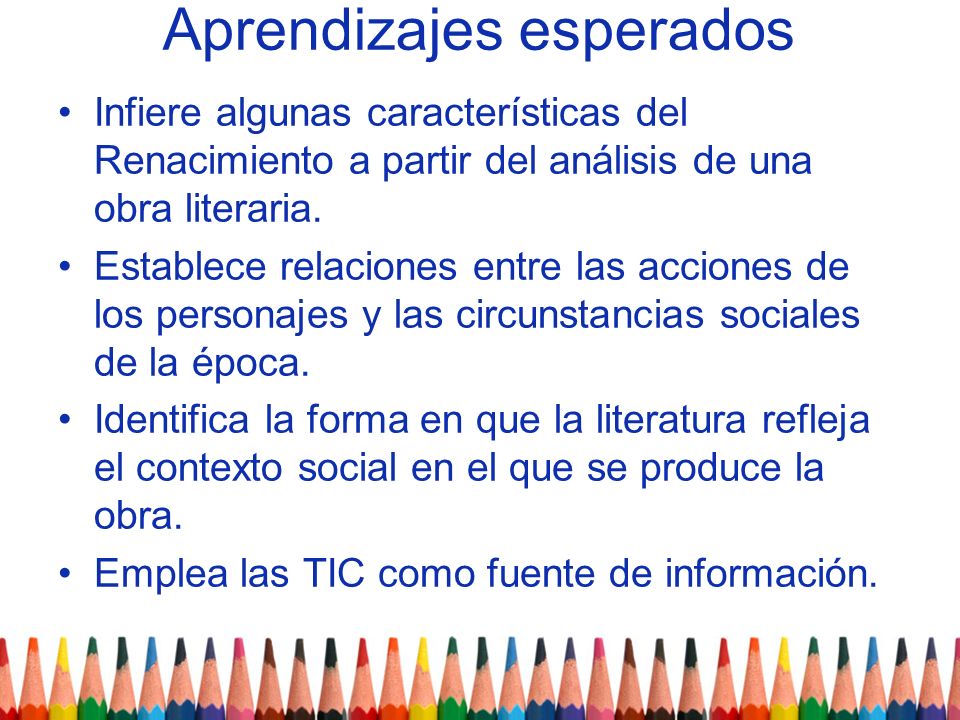 Aprendizajes esperados

• Infiere algunas características del Renacimiento a partir del análisis de una obra literaria.

• Establece relaciones entre las acciones de los personajes y las circunstancias sociales de la época.

• Identifica la forma en que la literatura refleja el contexto social en el que se produce la obra.

• Emplea las TIC como fuente de información.